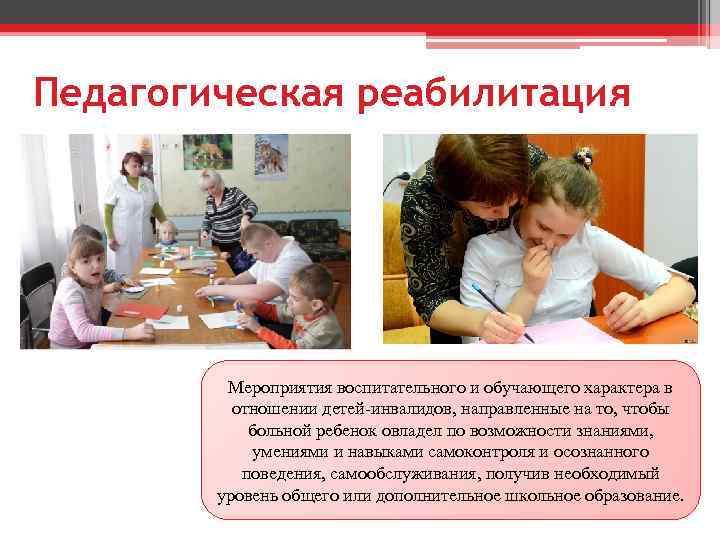 Педагогическая реабилитация

Мероприятия воспитательного и обучающего характера в отношении детей-инвалидов, направленные на то, чтобы больной ребенок овладел по возможности знаниями, умениями и навыками самоконтроля и осознанного поведения, самообслуживания, получив необходимый уровень общего или дополнительное школьное образование.